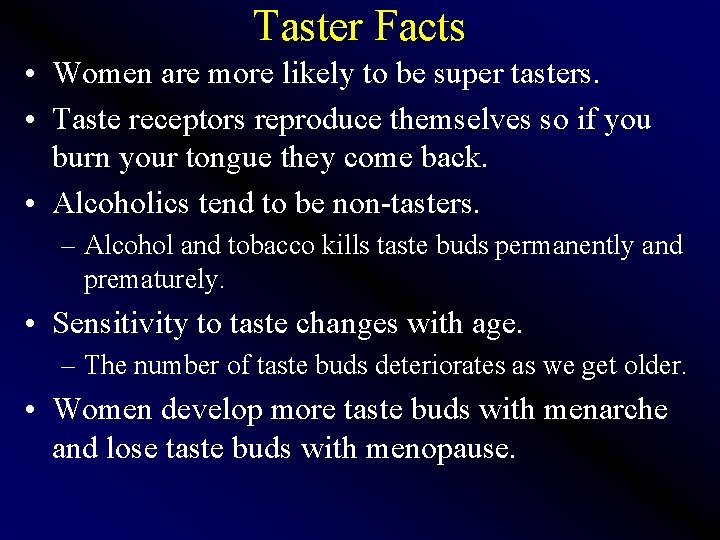 Taster Facts

• Women are more likely to be super tasters.

• Taste receptors reproduce themselves so if you burn your tongue they come back.

• Alcoholics tend to be non-tasters.

– Alcohol and tobacco kills taste buds permanently and prematurely.

• Sensitivity to taste changes with age.

– The number of taste buds deteriorates as we get older.

• Women develop more taste buds with menarche and lose taste buds with menopause.